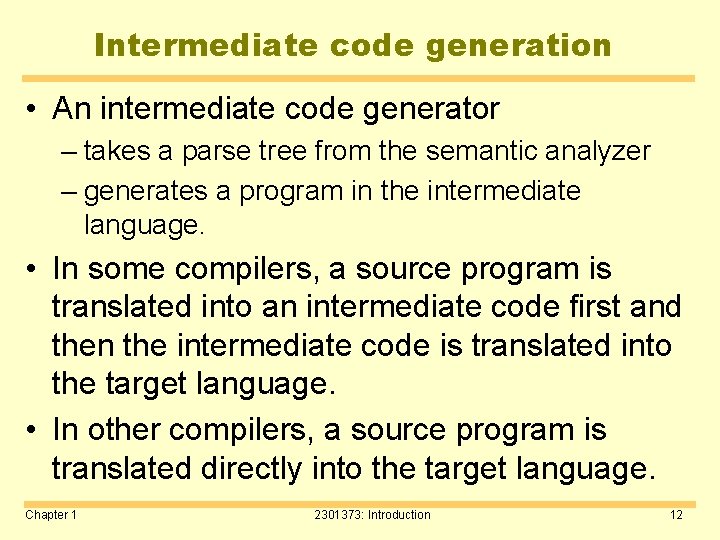 Intermediate code generation

• An intermediate code generator
– takes a parse tree from the semantic analyzer
– generates a program in the intermediate language.

• In some compilers, a source program is translated into an intermediate code first and then the intermediate code is translated into the target language.

• In other compilers, a source program is translated directly into the target language.

Chapter 1
2301373: Introduction
12